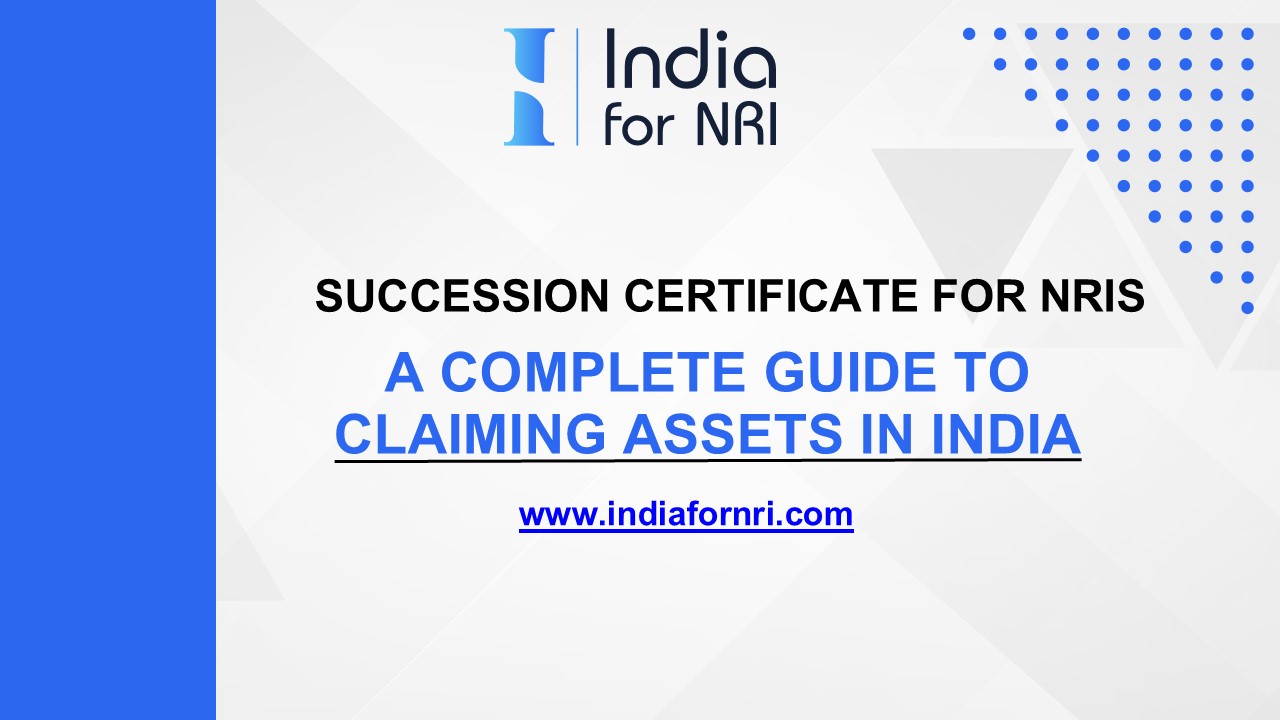 India for NRI

SUCCESSION CERTIFICATE FOR NRIS

A COMPLETE GUIDE TO CLAIMING ASSETS IN INDIA

www.indiafornri.com